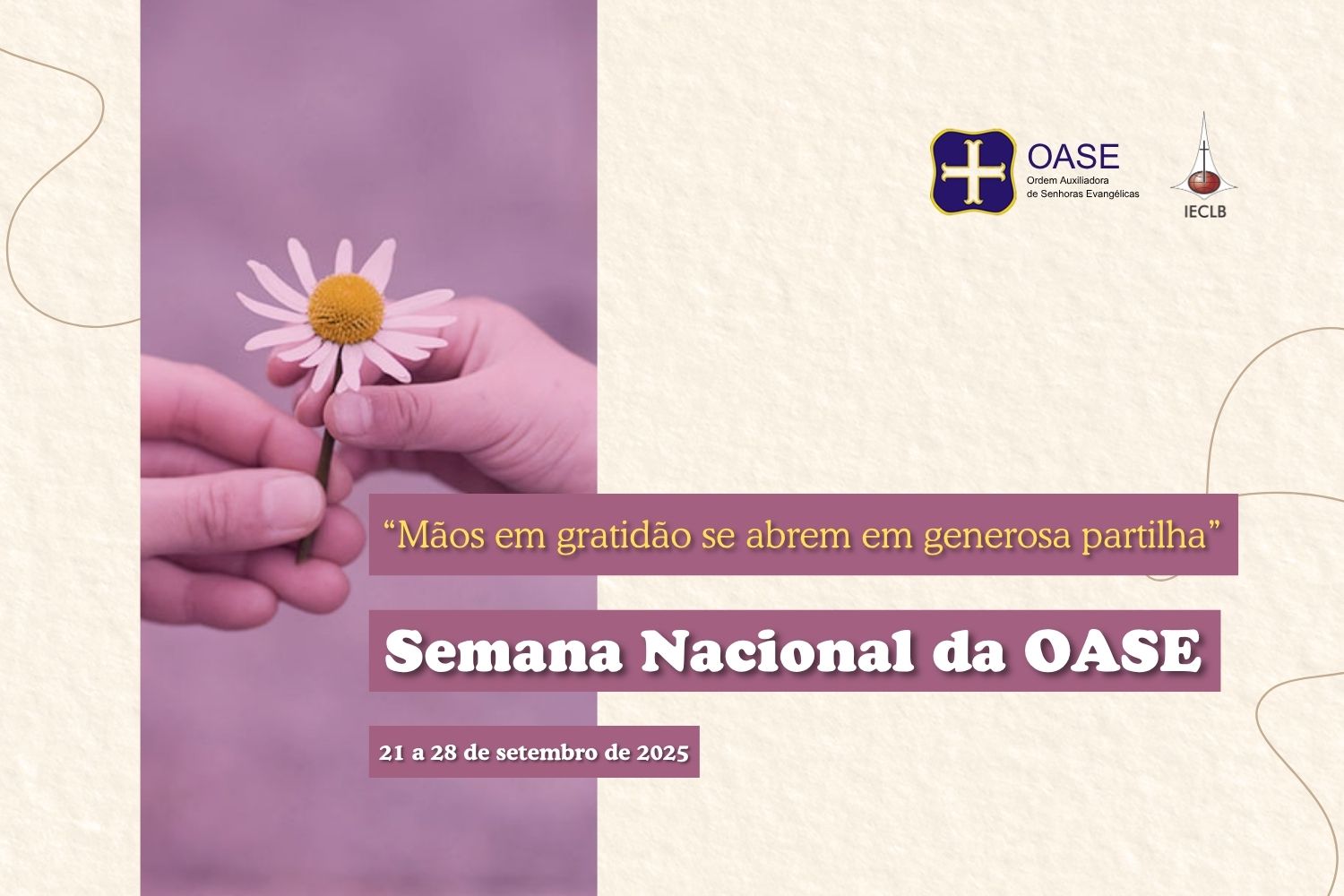 OASE
Ordem Auxiliadora de Senhoras Evangélicas

IECLB

“Mãos em gratidão se abrem em generosa partilha”

Semana Nacional da OASE

21 a 28 de setembro de 2025